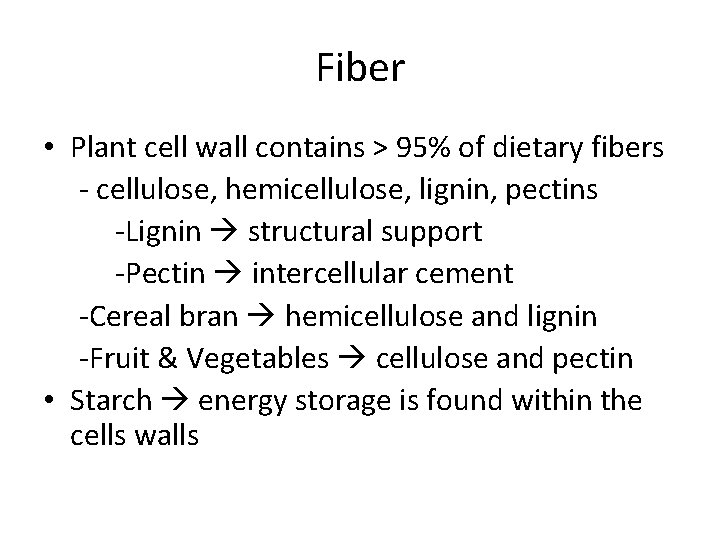 Fiber

• Plant cell wall contains > 95% of dietary fibers
- cellulose, hemicellulose, lignin, pectins
-Lignin → structural support
-Pectin → intercellular cement
-Cereal bran → hemicellulose and lignin
-Fruit & Vegetables → cellulose and pectin
• Starch → energy storage is found within the cells walls